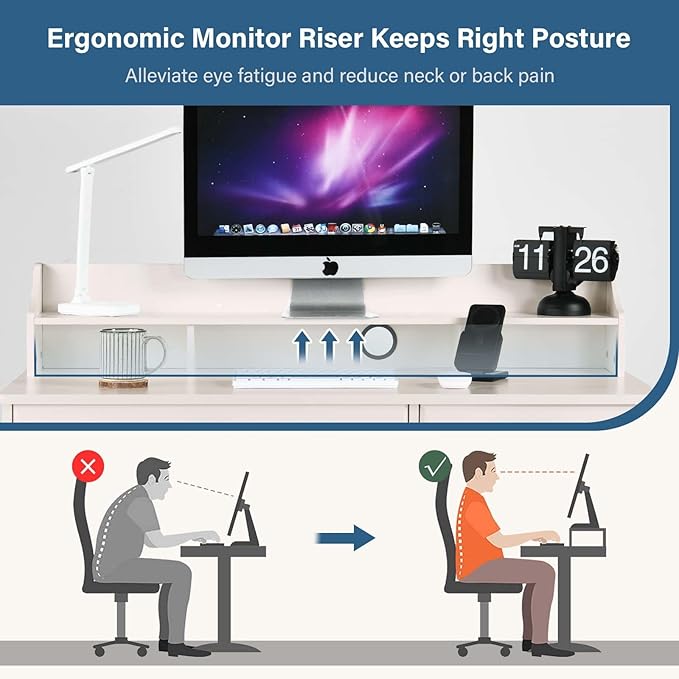 Ergonomic Monitor Riser Keeps Right Posture

Alleviate eye fatigue and reduce neck or back pain

11 26